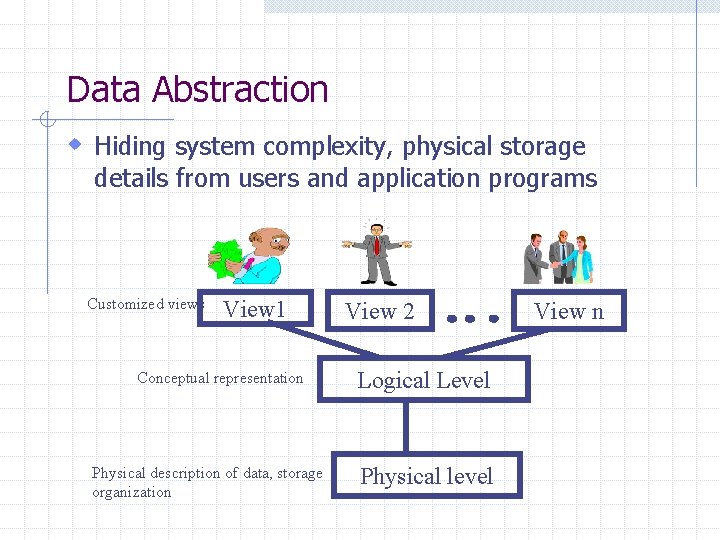 Data Abstraction

Hiding system complexity, physical storage details from users and application programs

Customized views

View1

View 2

...

View n

Conceptual representation

Logical Level

Physical description of data, storage organization

Physical level